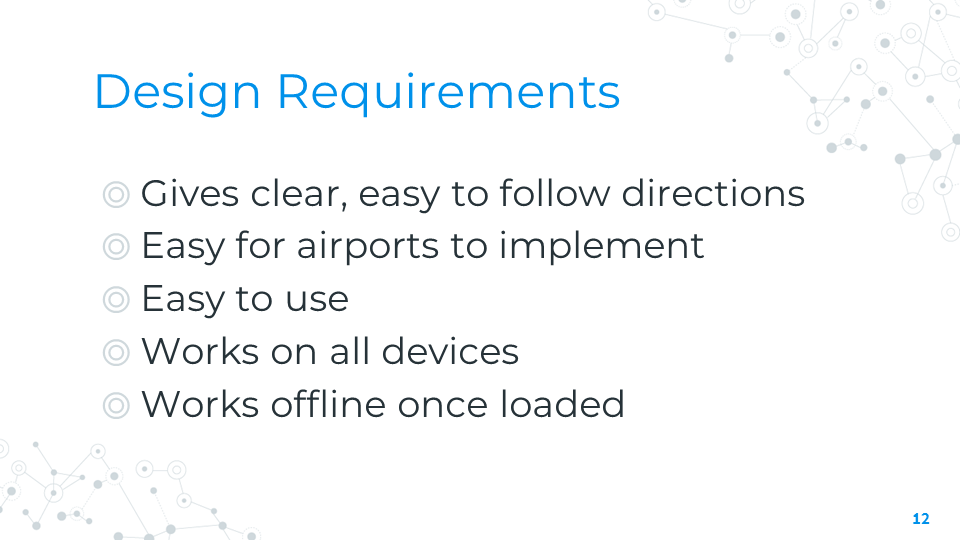 Design Requirements

◎ Gives clear, easy to follow directions
◎ Easy for airports to implement
◎ Easy to use
◎ Works on all devices
◎ Works offline once loaded

12